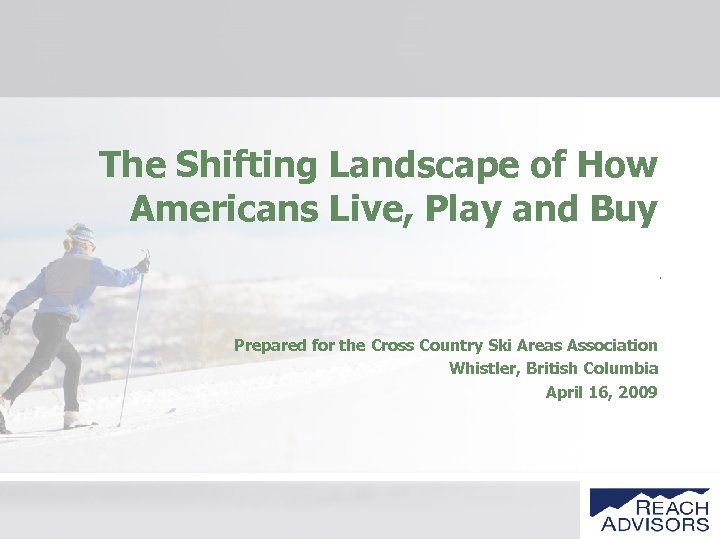 The Shifting Landscape of How Americans Live, Play and Buy

Prepared for the Cross Country Ski Areas Association
Whistler, British Columbia
April 16, 2009

REACH
ADVISORS